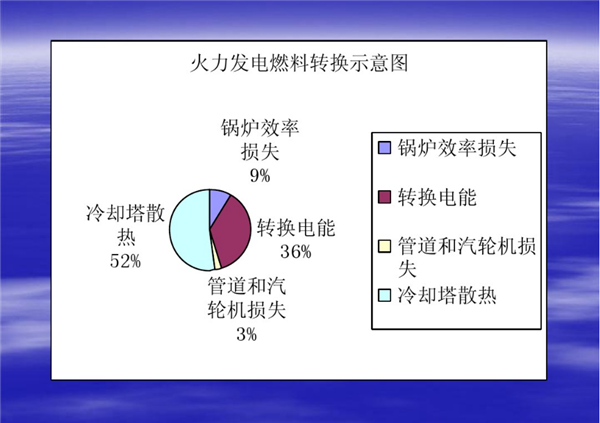 火力发电燃料转换示意图

锅炉效率损失
9%

转换电能
36%

管道和汽轮机损失
3%

冷却塔散热
52%

锅炉效率损失

转换电能

管道和汽轮机损失

冷却塔散热